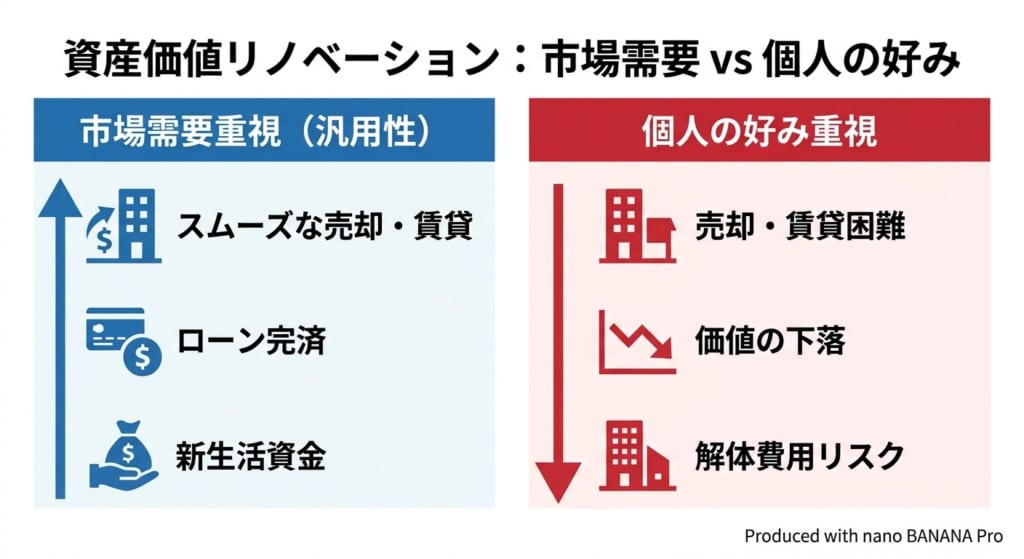 資産価値リノベーション：市場需要 vs 個人の好み

市場需要重視（汎用性）

スムーズな売却・賃貸

ローン完済

新生活資金

個人の好み重視

売却・賃貸困難

価値の下落

解体費用リスク

Produced with nano BANANA Pro